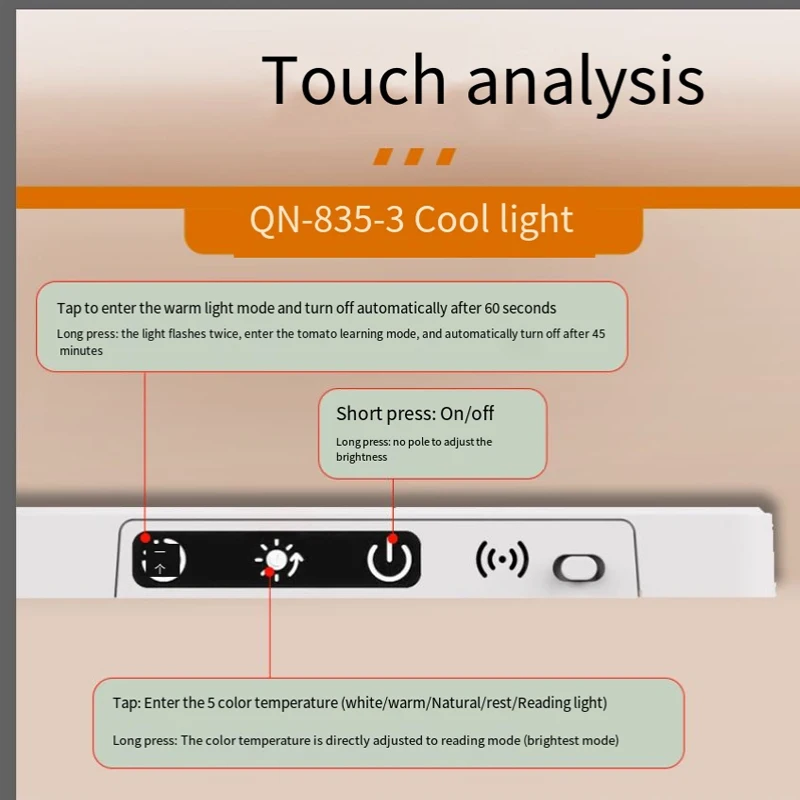 Touch analysis

QN-835-3 Cool light

Tap to enter the warm light mode and turn off automatically after 60 seconds

Long press: the light flashes twice, enter the tomato learning mode, and automatically turn off after 45 minutes

Short press: On/off

Long press: no pole to adjust the brightness

Tap: Enter the 5 color temperature (white/warm/Natural/rest/Reading light)

Long press: The color temperature is directly adjusted to reading mode (brightest mode)